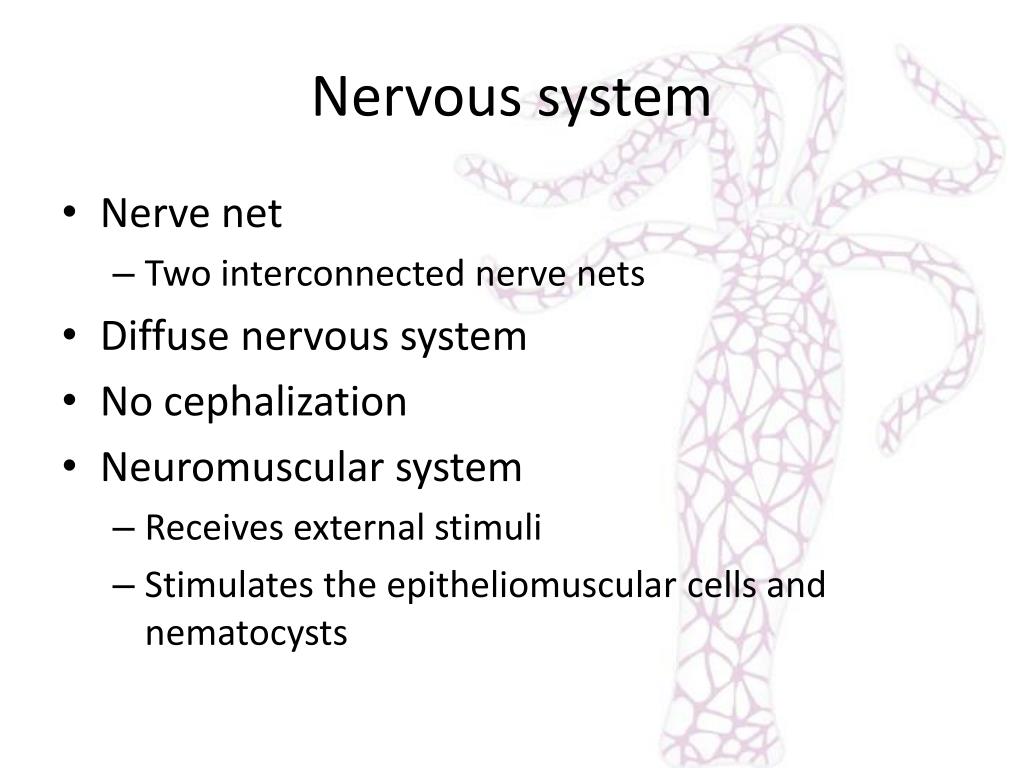 Nervous system

• Nerve net
– Two interconnected nerve nets
• Diffuse nervous system
• No cephalization
• Neuromuscular system
– Receives external stimuli
– Stimulates the epitheliomuscular cells and nematocysts